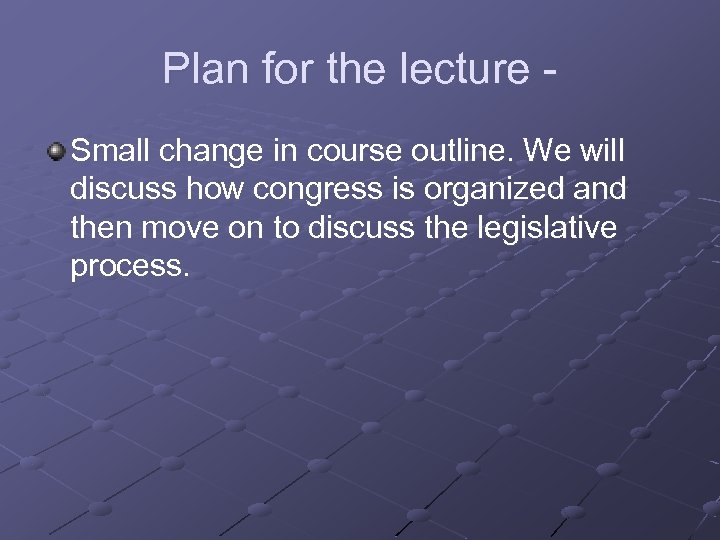 Plan for the lecture -

Small change in course outline. We will discuss how congress is organized and then move on to discuss the legislative process.